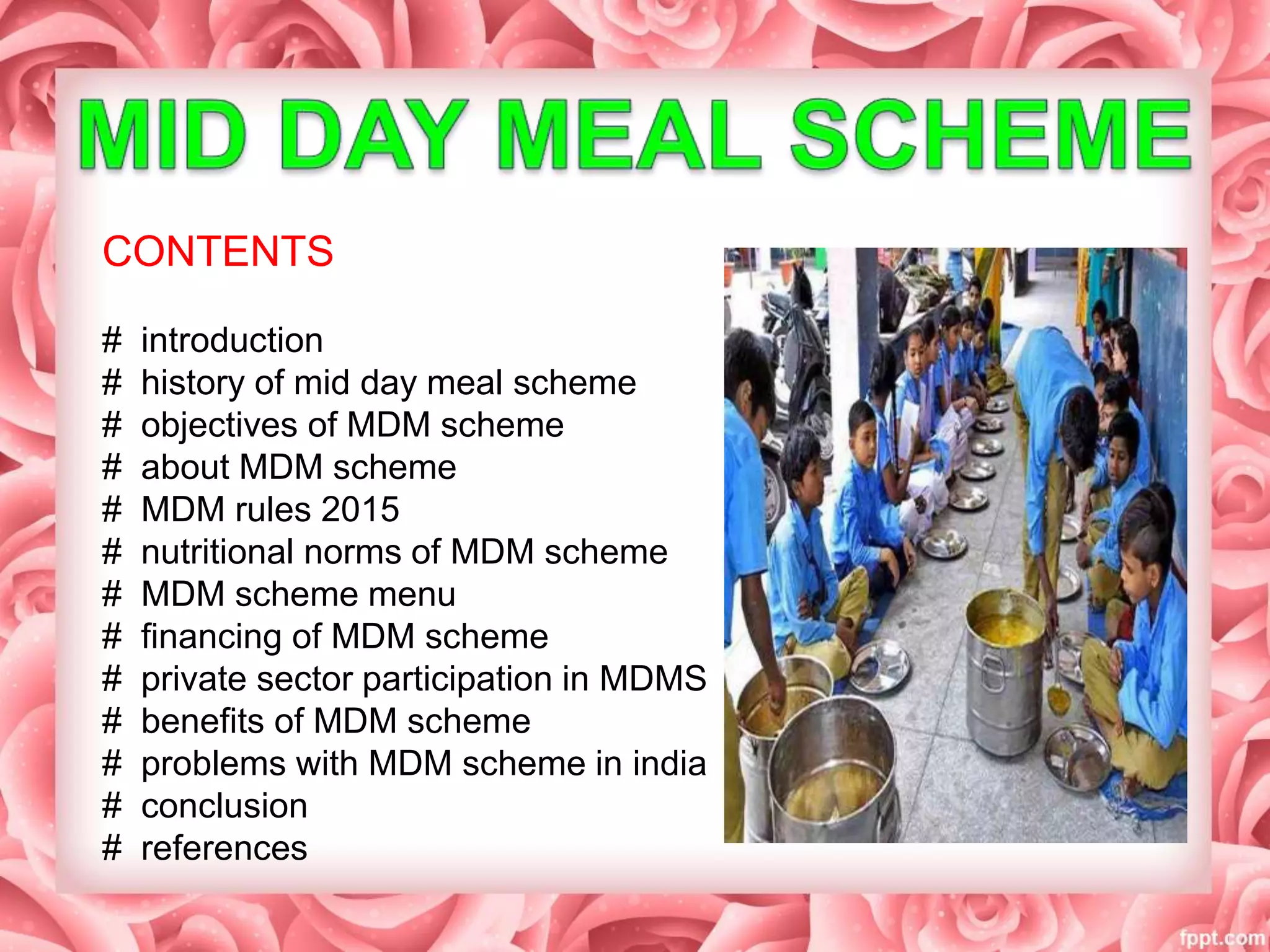 MID DAY MEAL SCHEME

CONTENTS

# introduction
# history of mid day meal scheme
# objectives of MDM scheme
# about MDM scheme
# MDM rules 2015
# nutritional norms of MDM scheme
# MDM scheme menu
# financing of MDM scheme
# private sector participation in MDMS
# benefits of MDM scheme
# problems with MDM scheme in india
# conclusion
# references

fppt.com